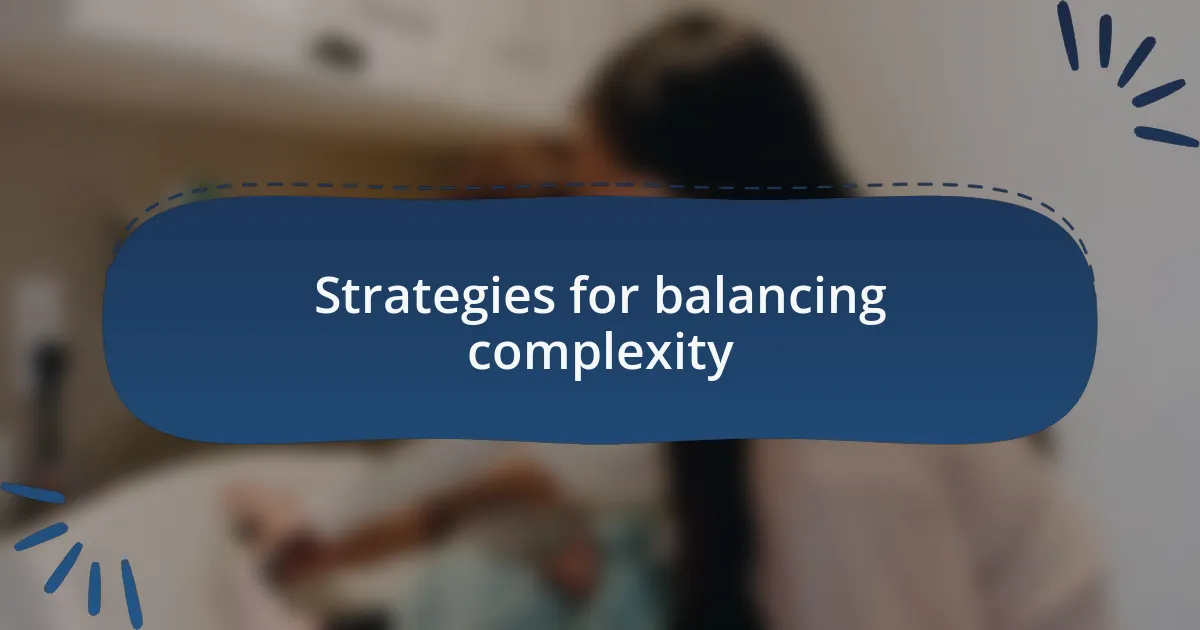 Strategies for balancing complexity